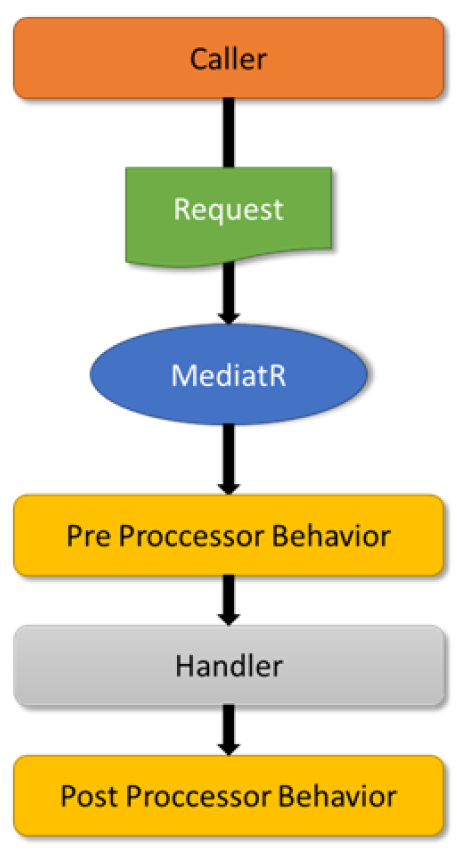 Caller

Request

MediatR

Pre Proccessor Behavior

Handler

Post Proccessor Behavior